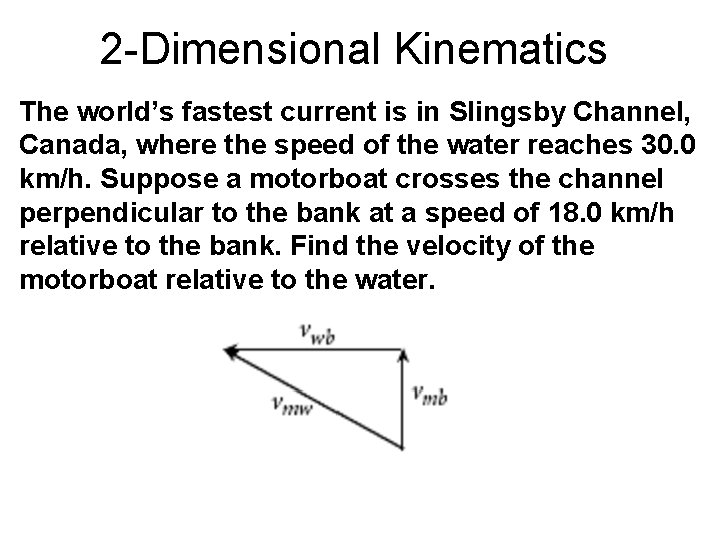 2-Dimensional Kinematics

The world's fastest current is in Slingsby Channel, Canada, where the speed of the water reaches 30.0 km/h. Suppose a motorboat crosses the channel perpendicular to the bank at a speed of 18.0 km/h relative to the bank. Find the velocity of the motorboat relative to the water.

$v_{wb}$

$v_{mw}$

$v_{mb}$